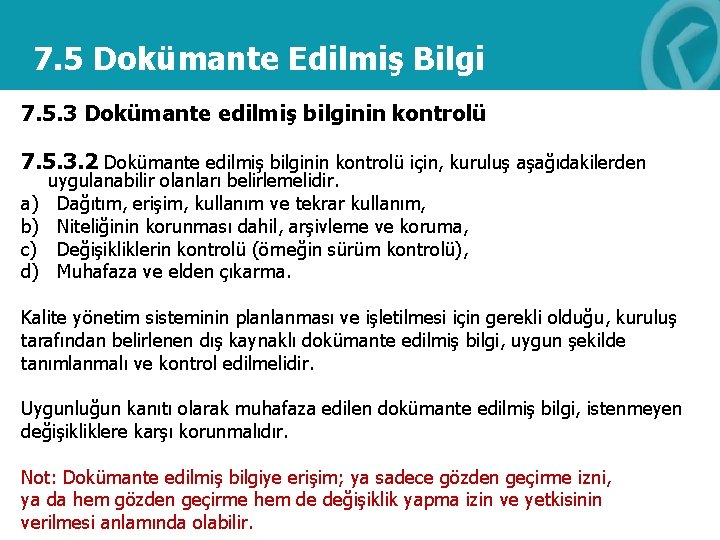 7.5 Dokümante Edilmiş Bilgi

7.5.3 Dokümante edilmiş bilginin kontrolü

7.5.3.2 Dokümante edilmiş bilginin kontrolü için, kuruluş aşağıdakilerden uygulanabilir olanları belirlemelidir.
a) Dağıtım, erişim, kullanım ve tekrar kullanım,
b) Niteliğinin korunması dahil, arşivleme ve koruma,
c) Değişikliklerin kontrolü (örneğin sürüm kontrolü),
d) Muhafaza ve elden çıkarma.

Kalite yönetim sisteminin planlanması ve işletilmesi için gerekli olduğu, kuruluş tarafından belirlenen dış kaynaklı dokümante edilmiş bilgi, uygun şekilde tanımlanmalı ve kontrol edilmelidir.

Uygunluğun kanıtı olarak muhafaza edilen dokümante edilmiş bilgi, istenmeyen değişikliklere karşı korunmalıdır.

Not: Dokümante edilmiş bilgiye erişim; ya sadece gözden geçirme izni, ya da hem gözden geçirme hem de değişiklik yapma izin ve yetkisinin verilmesi anlamında olabilir.